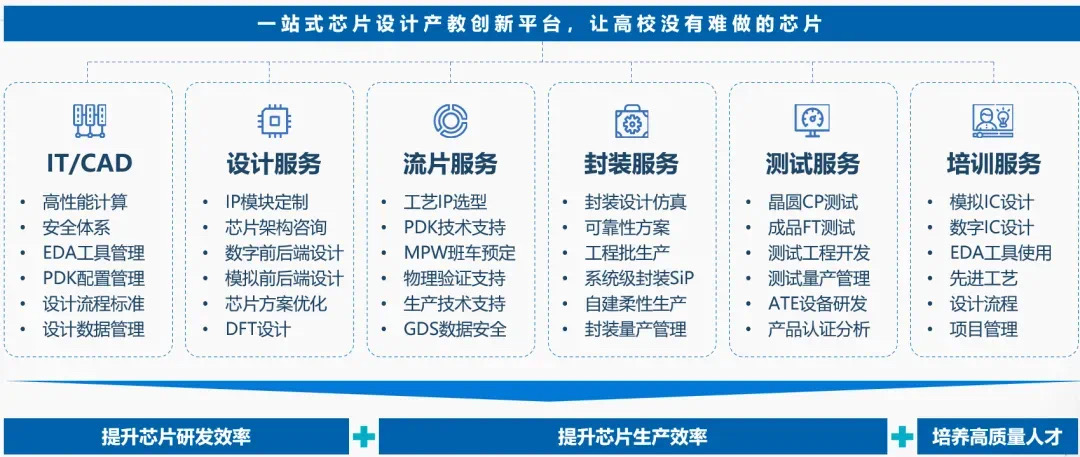 一站式芯片设计产教创新平台，让高校没有难做的芯片

IT/CAD
• 高性能计算
• 安全体系
• EDA工具管理
• PDK配置管理
• 设计流程标准
• 设计数据管理

设计服务
• IP模块定制
• 芯片架构咨询
• 数字前后端设计
• 模拟前后端设计
• 芯片方案优化
• DFT设计

流片服务
• 工艺IP选型
• PDK技术支持
• MPW班车预定
• 物理验证支持
• 生产技术支持
• GDS数据安全

封装服务
• 封装设计仿真
• 可靠性方案
• 工程批生产
• 系统级封装SiP
• 自建柔性生产
• 封装量产管理

测试服务
• 晶圆CP测试
• 成品FT测试
• 测试工程开发
• 测试量产管理
• ATE设备研发
• 产品认证分析

培训服务
• 模拟IC设计
• 数字IC设计
• EDA工具使用
• 先进工艺
• 设计流程
• 项目管理

提升芯片研发效率 + 提升芯片生产效率 + 培养高质量人才